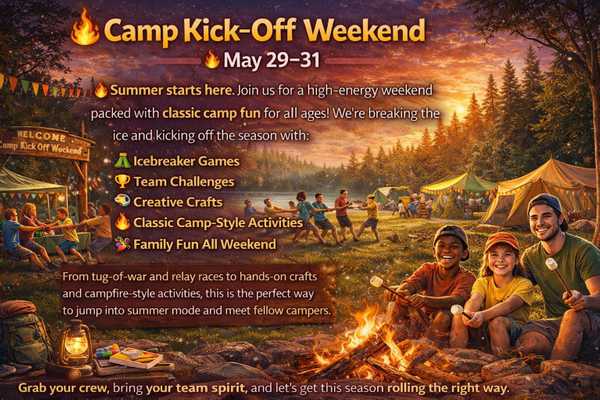 Camp Kick-Off Weekend

May 29–31

Summer starts here. Join us for a high-energy weekend packed with classic camp fun for all ages! We're breaking the ice and kicking off the season with:

WELCOME
Camp Kick Off Weekend

Icebreaker Games
Team Challenges
Creative Crafts
Classic Camp-Style Activities
Family Fun All Weekend

From tug-of-war and relay races to hands-on crafts and campfire-style activities, this is the perfect way to jump into summer mode and meet fellow campers.

Grab your crew, bring your team spirit, and let's get this season rolling the right way.